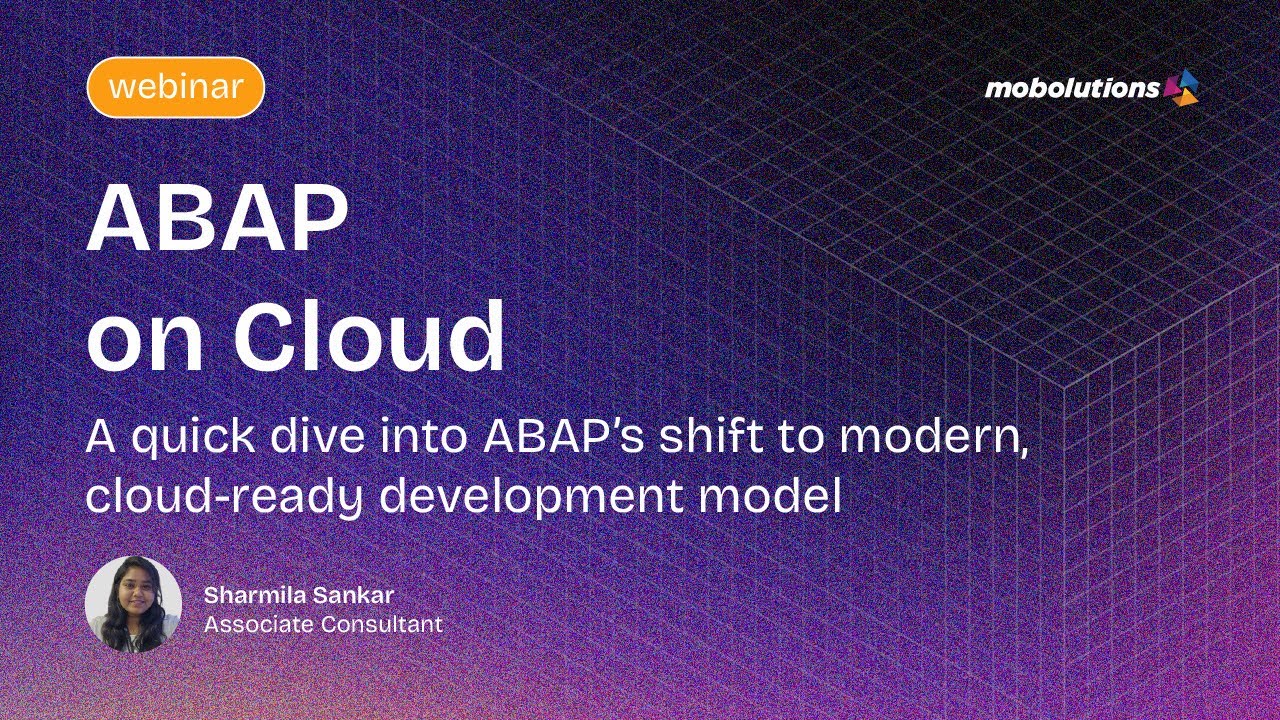 webinar

mobolutions

ABAP
on Cloud

A quick dive into ABAP's shift to modern, cloud-ready development model

Sharmila Sankar
Associate Consultant